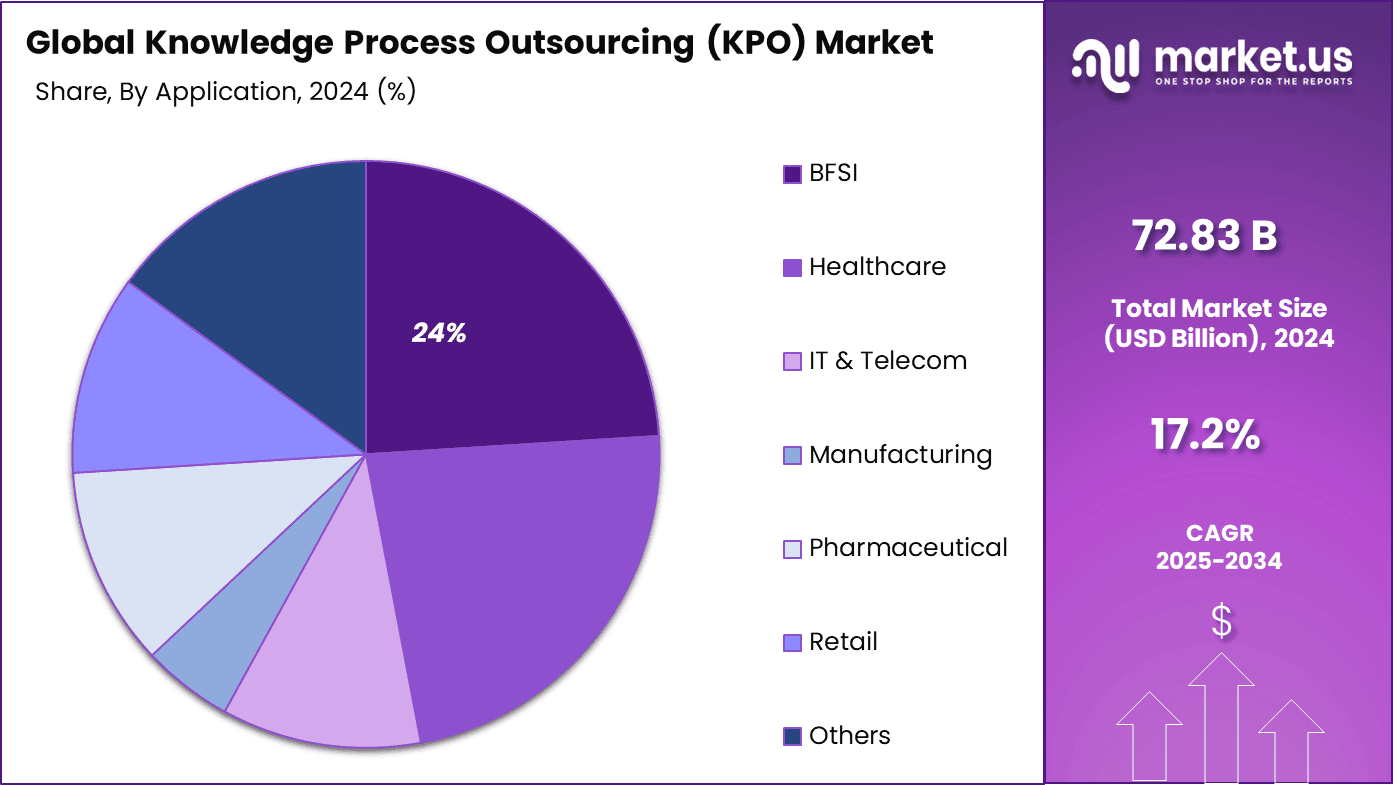 Global Knowledge Process Outsourcing (KPO) Market

Share, By Application, 2024 (%)

24%

BFSI

Healthcare

IT & Telecom

Manufacturing

Pharmaceutical

Retail

Others

market.us
ONE STOP SHOP FOR THE REPORTS

72.83 B

Total Market Size (USD Billion), 2024

17.2%

CAGR 2025-2034

$